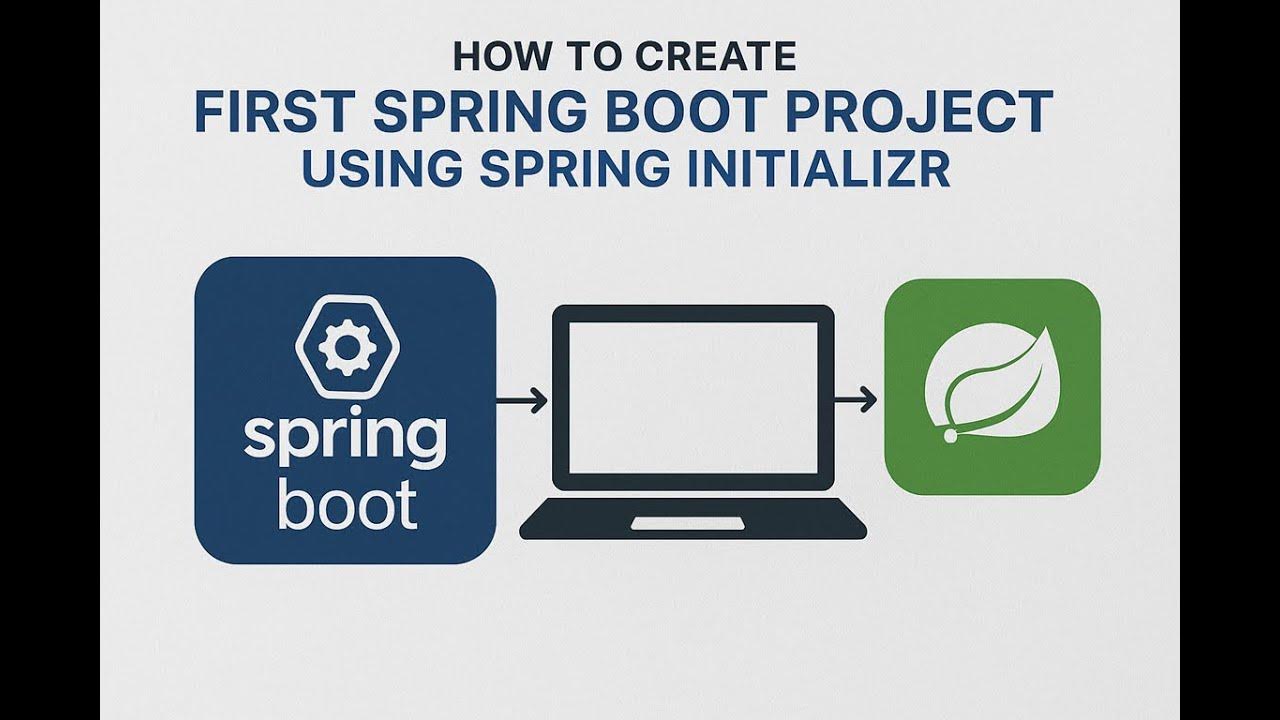 HOW TO CREATE
FIRST SPRING BOOT PROJECT
USING SPRING INITIALIZR

spring
boot